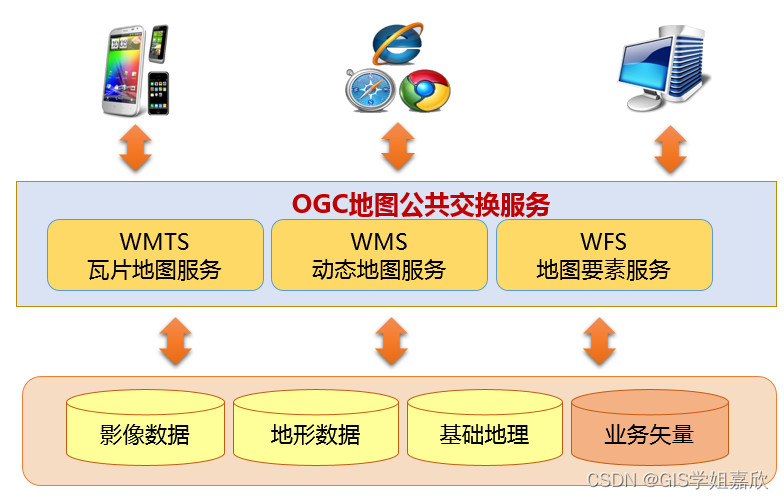 OGC地图公共交换服务

WMTS
瓦片地图服务

WMS
动态地图服务

WFS
地图要素服务

影像数据

地形数据

基础地理

业务矢量

CSDN @GIS学姐嘉欣